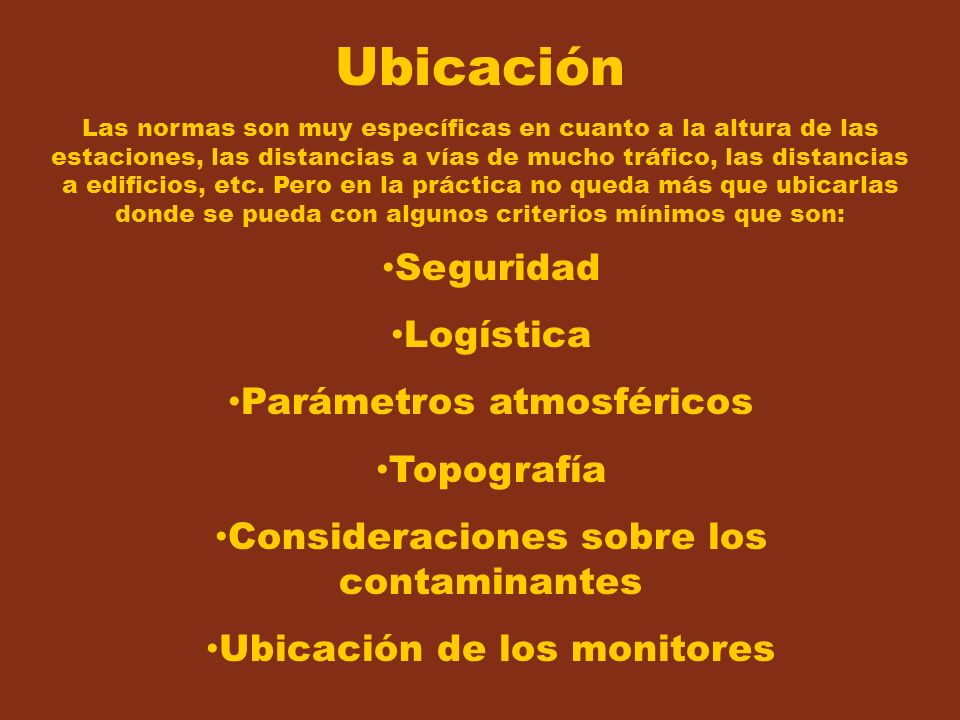 Ubicación

Las normas son muy específicas en cuanto a la altura de las estaciones, las distancias a vías de mucho tráfico, las distancias a edificios, etc. Pero en la práctica no queda más que ubicarlas donde se pueda con algunos criterios mínimos que son:

•Seguridad

•Logística

•Parámetros atmosféricos

•Topografía

•Consideraciones sobre los contaminantes

•Ubicación de los monitores